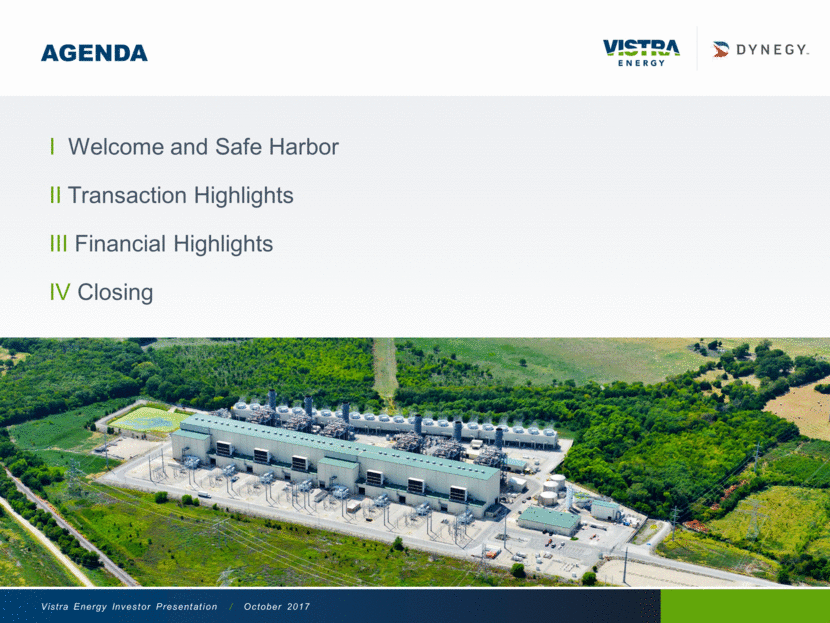 AGENDA

VISTRA ENERGY

DYNEGY.

I Welcome and Safe Harbor

II Transaction Highlights

III Financial Highlights

IV Closing

Vistra Energy Investor Presentation / October 2017